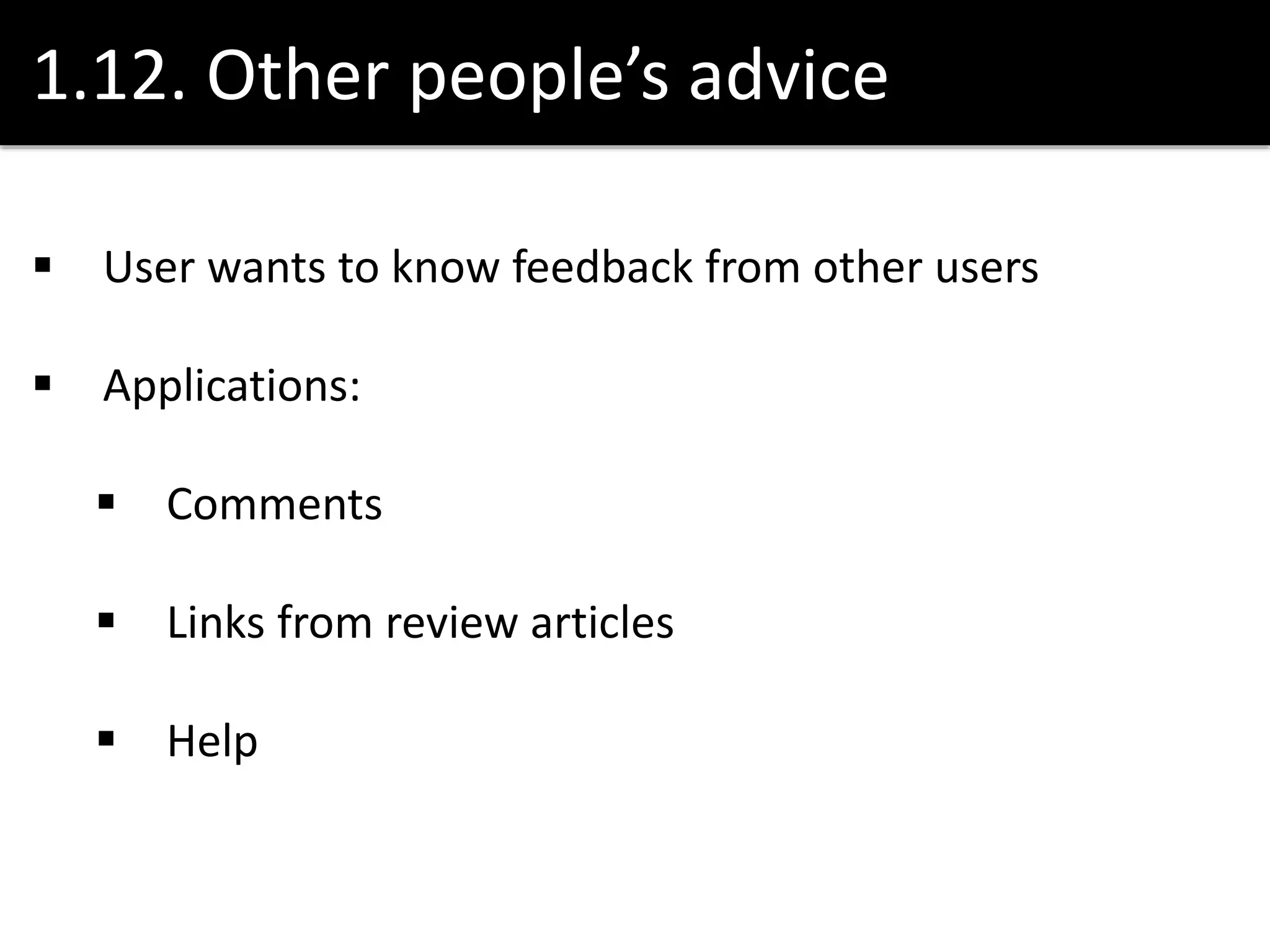 1.12. Other people’s advice

▪ User wants to know feedback from other users

▪ Applications:

▪ Comments

▪ Links from review articles

▪ Help